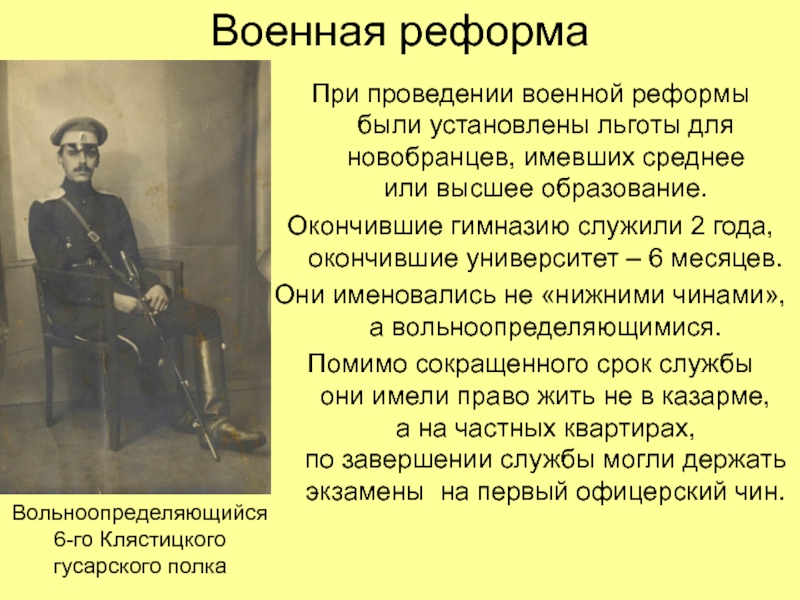 Военная реформа

При проведении военной реформы были установлены льготы для новобранцев, имевших среднее или высшее образование.

Окончившие гимназию служили 2 года, окончившие университет – 6 месяцев.

Они именовались не «нижними чинами», а вольноопределяющимися.

Помимо сокращенного срок службы они имели право жить не в казарме, а на частных квартирах, по завершении службы могли держать экзамены на первый офицерский чин.

Вольноопределяющийся 6-го Клястицкого гусарского полка